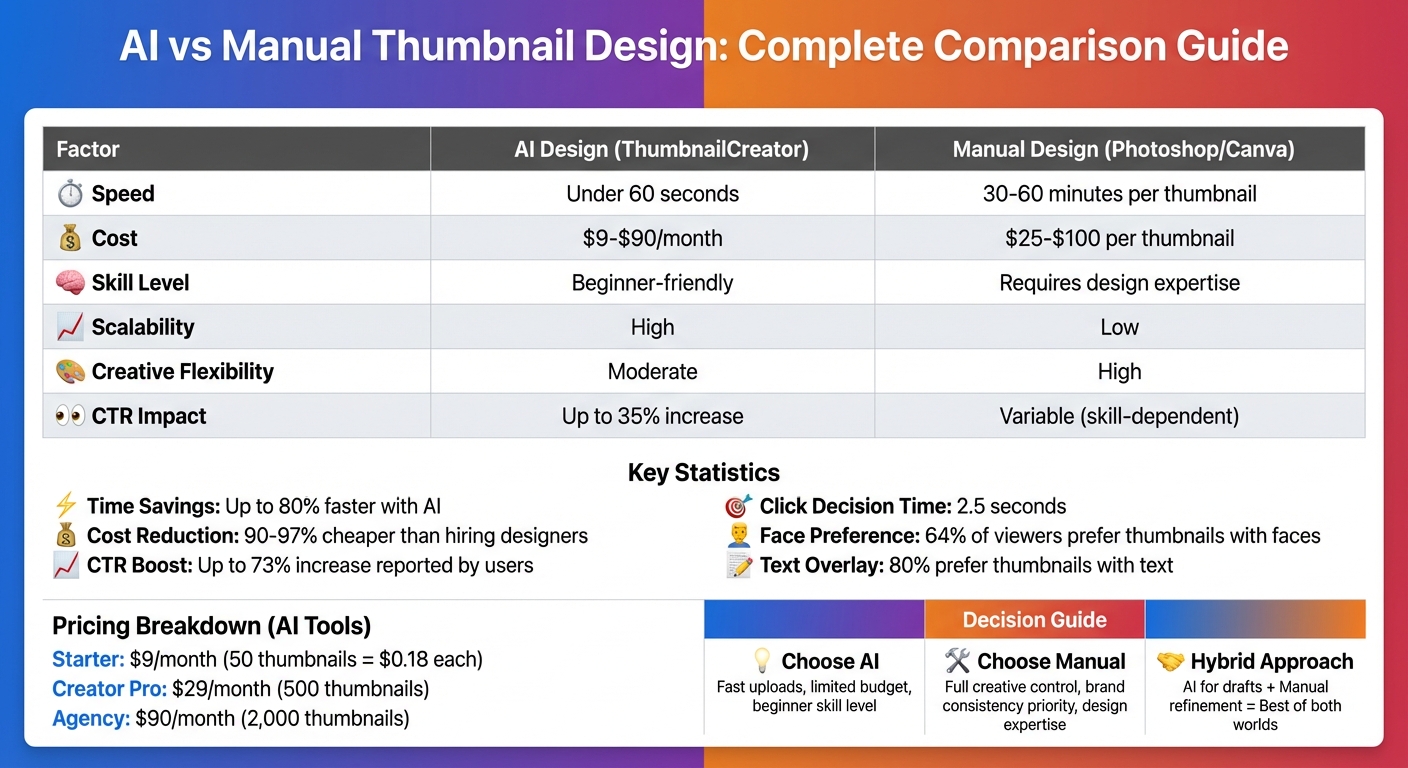 AI vs Manual Thumbnail Design: Complete Comparison Guide

| Factor | AI Design (ThumbnailCreator) | Manual Design (Photoshop/Canva) |
|---|---|---|
| ⏱️ Speed | Under 60 seconds | 30-60 minutes per thumbnail |
| 💰 Cost | \$9-\$90/month | \$25-\$100 per thumbnail |
| 🧠 Skill Level | Beginner-friendly | Requires design expertise |
| 📈 Scalability | High | Low |
| 🎨 Creative Flexibility | Moderate | High |
| 👀 CTR Impact | Up to 35% increase | Variable (skill-dependent) |

Key Statistics

⚡ Time Savings: Up to 80% faster with AI
💰 Cost Reduction: 90-97% cheaper than hiring designers
📈 CTR Boost: Up to 73% increase reported by users

🎯 Click Decision Time: 2.5 seconds
👨 Face Preference: 64% of viewers prefer thumbnails with faces
📝 Text Overlay: 80% prefer thumbnails with text

Pricing Breakdown (AI Tools)
Starter: \$9/month (50 thumbnails = \$0.18 each)
Creator Pro: \$29/month (500 thumbnails)
Agency: \$90/month (2,000 thumbnails)

Decision Guide

💡 Choose AI
Fast uploads, limited budget, beginner skill level

🛠️ Choose Manual
Full creative control, brand consistency priority, design expertise

🤝 Hybrid Approach
AI for drafts + Manual refinement = Best of both worlds